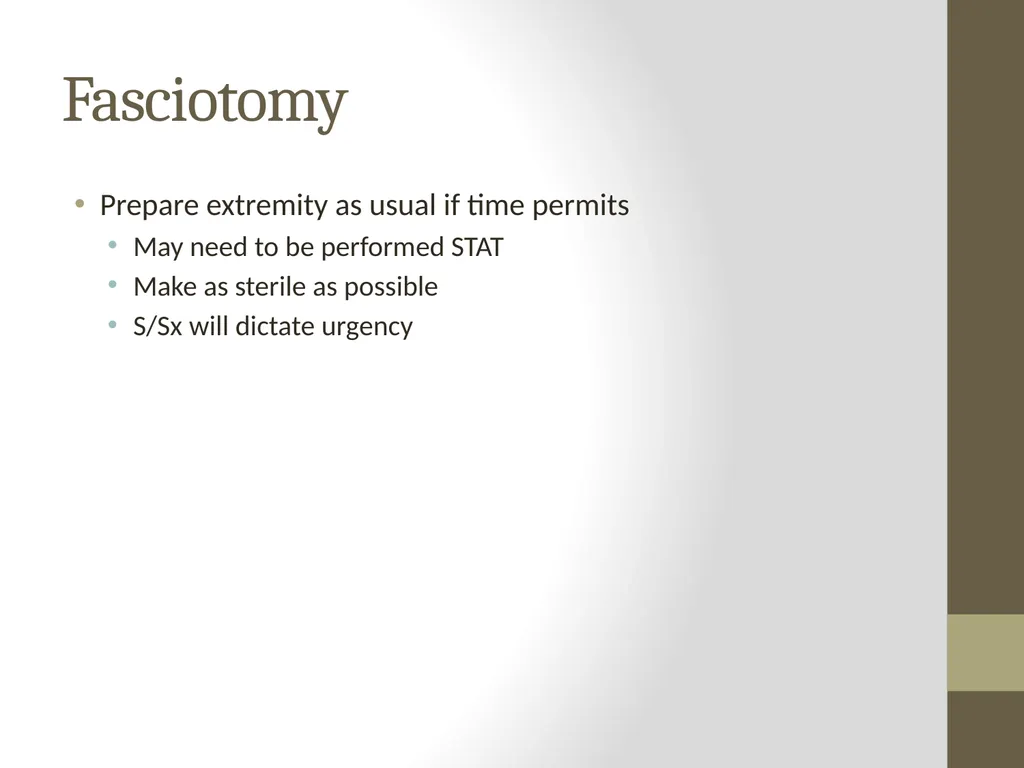 Fasciotomy

• Prepare extremity as usual if time permits

• May need to be performed STAT
• Make as sterile as possible
• S/Sx will dictate urgency